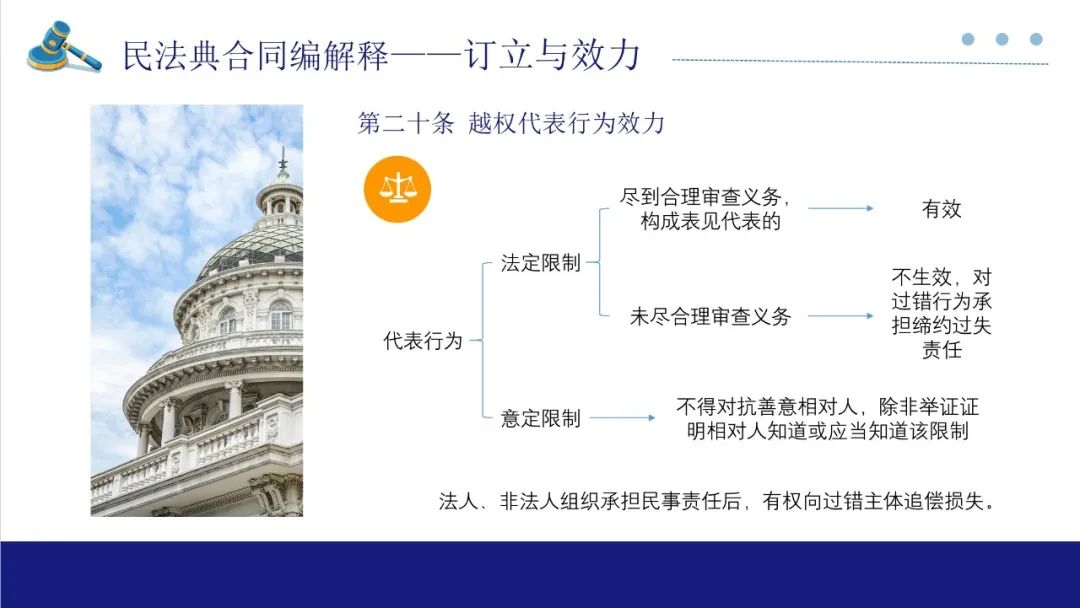 民法典合同编解释——订立与效力

第二十条 越权代表行为效力

代表行为

法定限制

尽到合理审查义务，构成表见代表的

有效

未尽合理审查义务

不生效，对过错行为承担缔约过失责任

意定限制

不得对抗善意相对人，除非举证证明相对人知道或应当知道该限制

法人、非法人组织承担民事责任后，有权向过错主体追偿损失。